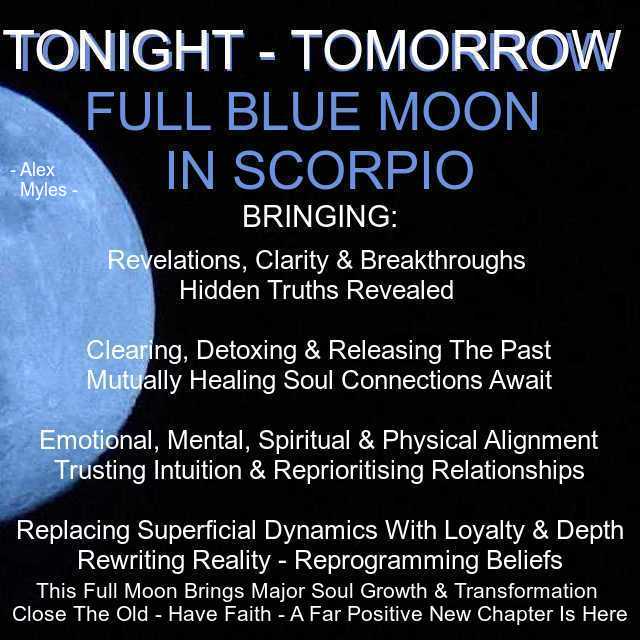 TONIGHT - TOMORROW
FULL BLUE MOON
IN SCORPIO

- Alex Myles -

BRINGING:

Revelations, Clarity & Breakthroughs
Hidden Truths Revealed

Clearing, Detoxing & Releasing The Past
Mutually Healing Soul Connections Await

Emotional, Mental, Spiritual & Physical Alignment
Trusting Intuition & Reprioritising Relationships

Replacing Superficial Dynamics With Loyalty & Depth
Rewriting Reality - Reprogramming Beliefs
This Full Moon Brings Major Soul Growth & Transformation
Close The Old - Have Faith - A Far Positive New Chapter Is Here